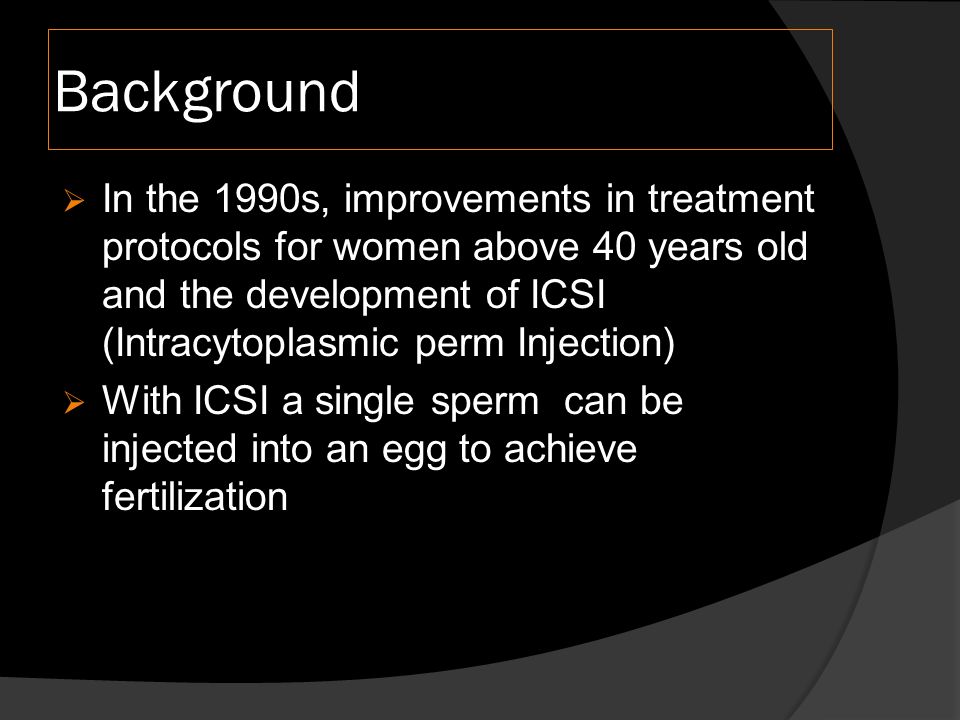 Background

➢ In the 1990s, improvements in treatment protocols for women above 40 years old and the development of ICSI (Intracytoplasmic perm Injection)

➢ With ICSI a single sperm can be injected into an egg to achieve fertilization